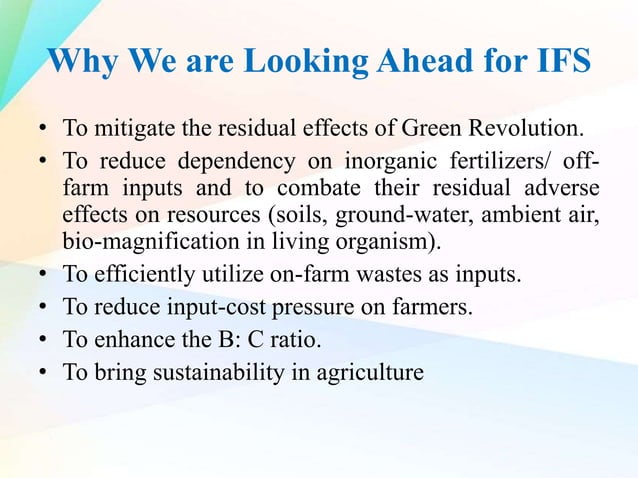 Why We are Looking Ahead for IFS

• To mitigate the residual effects of Green Revolution.
• To reduce dependency on inorganic fertilizers/ off-farm inputs and to combate their residual adverse effects on resources (soils, ground-water, ambient air, bio-magnification in living organism).
• To efficiently utilize on-farm wastes as inputs.
• To reduce input-cost pressure on farmers.
• To enhance the B: C ratio.
• To bring sustainability in agriculture